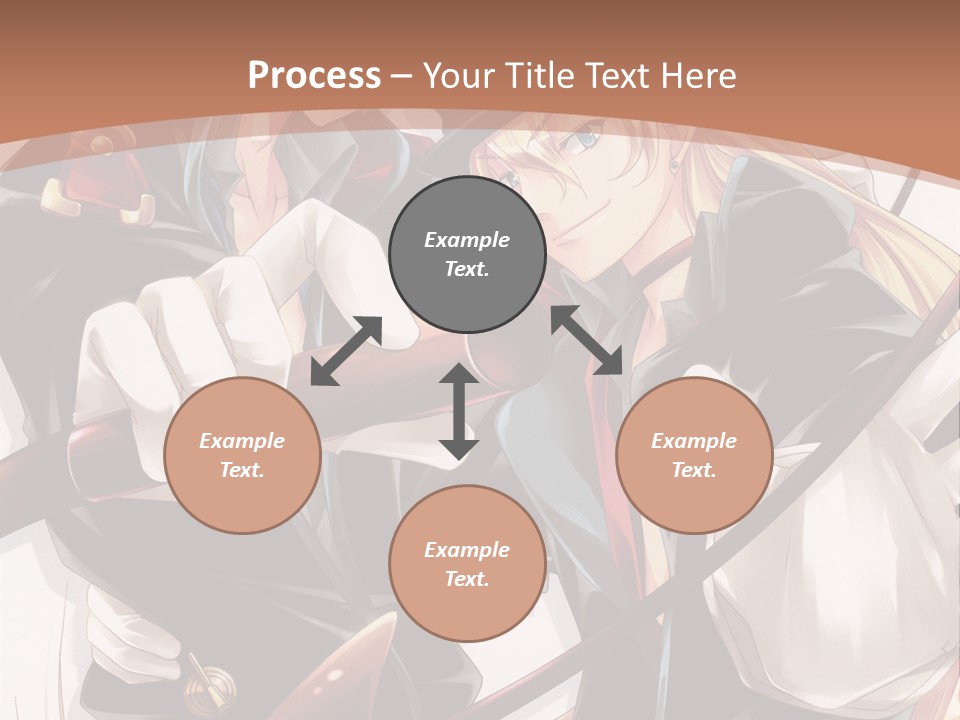 Process – Your Title Text Here

Example Text.

Example Text.

Example Text.

Example Text.